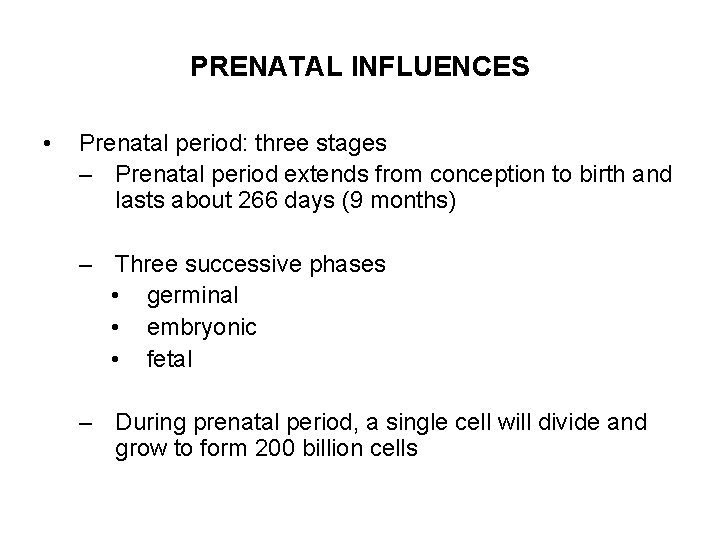 PRENATAL INFLUENCES

• Prenatal period: three stages
– Prenatal period extends from conception to birth and lasts about 266 days (9 months)

– Three successive phases
• germinal
• embryonic
• fetal

– During prenatal period, a single cell will divide and grow to form 200 billion cells